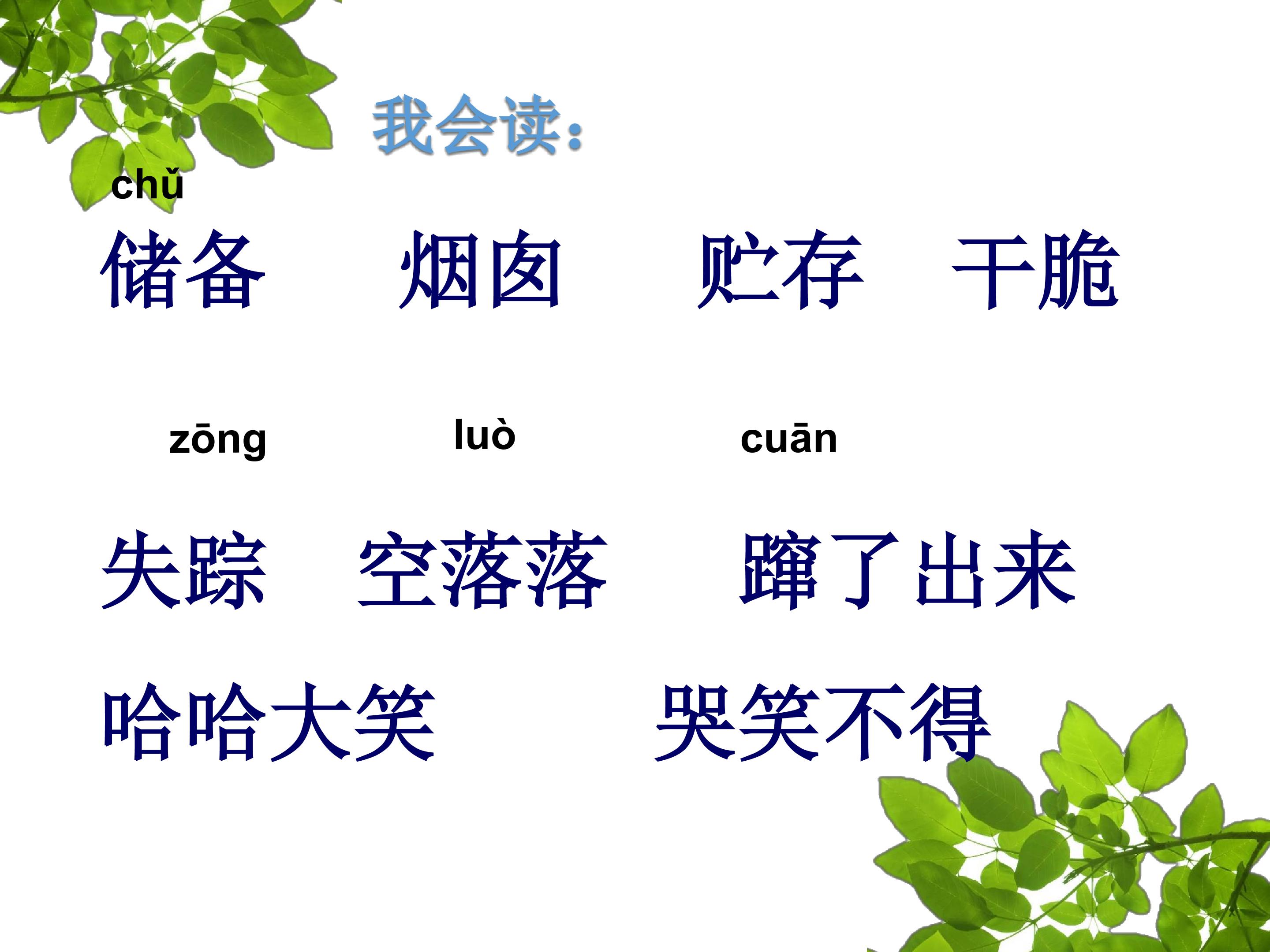 我会读：

chǔ
储备　烟囱　贮存　干脆

zōng　luò　cuān
失踪　空落落　蹿了出来

哈哈大笑　哭笑不得